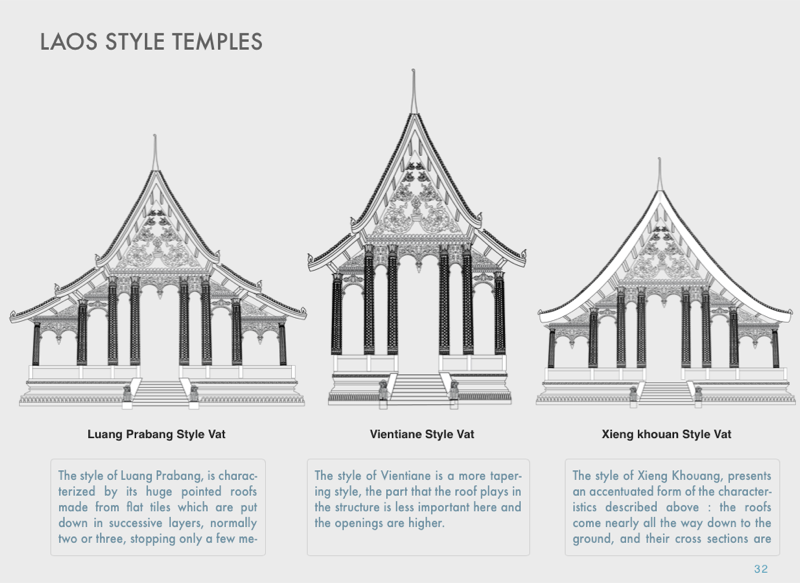 LAOS STYLE TEMPLES

Luang Prabang Style Vat

The style of Luang Prabang, is characterized by its huge pointed roofs made from flat tiles which are put down in successive layers, normally two or three, stopping only a few me-

Vientiane Style Vat

The style of Vientiane is a more tapering style, the part that the roof plays in the structure is less important here and the openings are higher.

Xieng khouan Style Vat

The style of Xieng Khouang, presents an accentuated form of the characteristics described above : the roofs come nearly all the way down to the ground, and their cross sections are

32